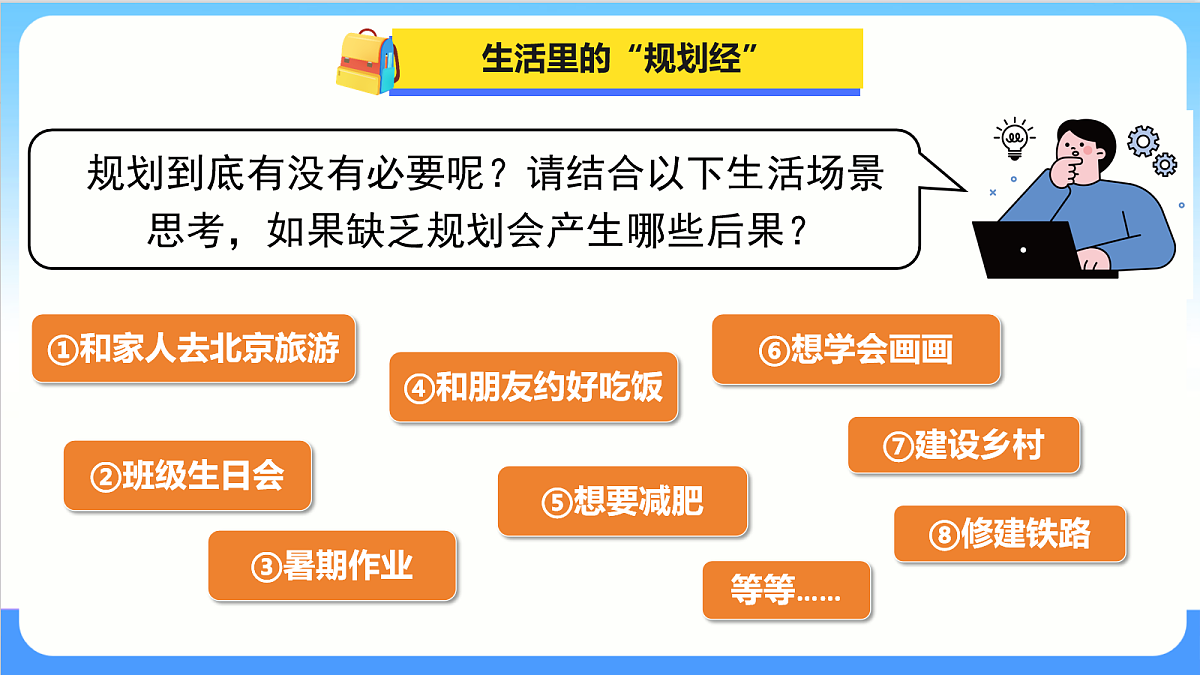 生活里的“规划经”

规划到底有没有必要呢？请结合以下生活场景思考，如果缺乏规划会产生哪些后果？

①和家人去北京旅游

②班级生日会

③暑期作业

④和朋友约好吃饭

⑤想要减肥

⑥想学会画画

⑦建设乡村

⑧修建铁路

等等……